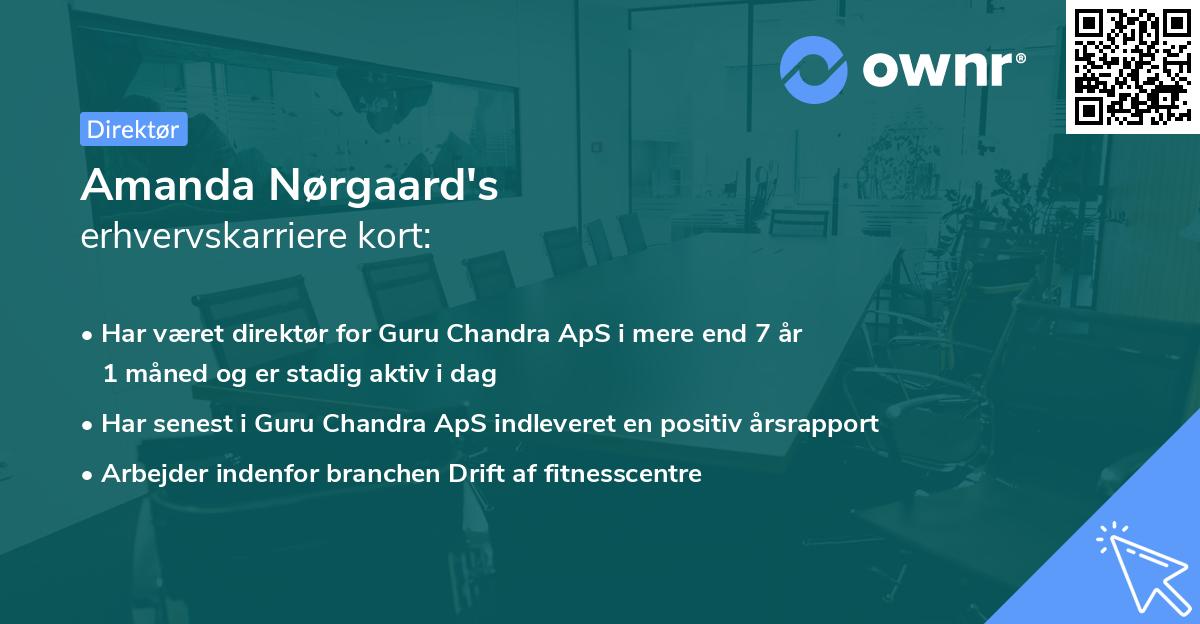 ownr®

Direktør

Amanda Nørgaard's
erhvervskarriere kort:

• Har været direktør for Guru Chandra ApS i mere end 7 år 1 måned og er stadig aktiv i dag

• Har senest i Guru Chandra ApS indleveret en positiv årsrapport

• Arbejder indenfor branchen Drift af fitnesscentre